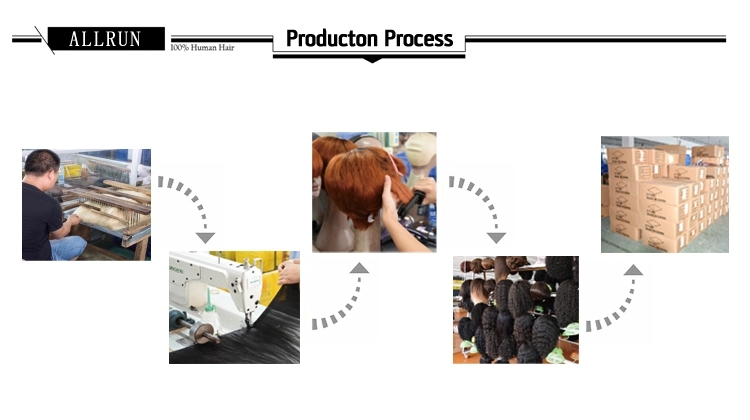 ALLRUN
100% Human Hair
Producton Process